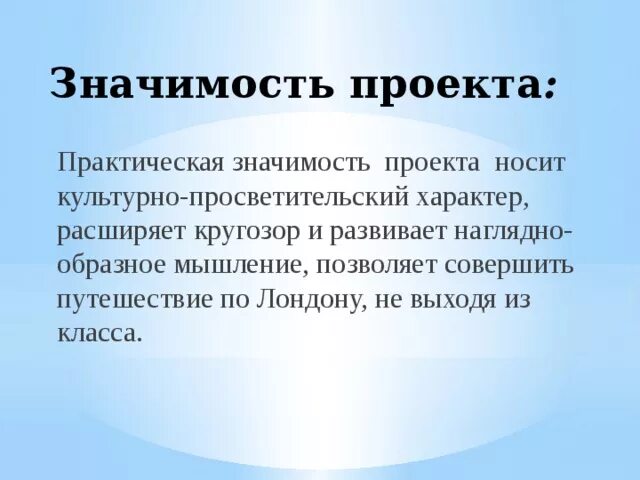 Значимость проекта:

Практическая значимость проекта носит культурно-просветительский характер, расширяет кругозор и развивает наглядно-образное мышление, позволяет совершить путешествие по Лондону, не выходя из класса.